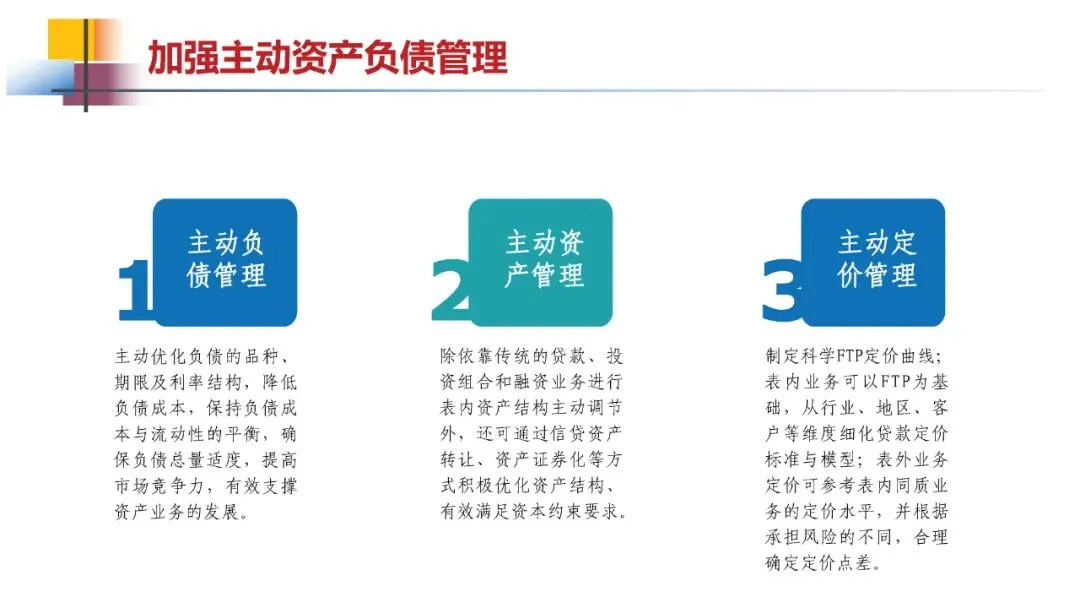 加强主动资产负债管理

1

主动负债管理

主动优化负债的品种、期限及利率结构，降低负债成本，保持负债成本与流动性的平衡，确保负债总量适度，提高市场竞争力，有效支撑资产业务的发展。

2

主动资产管理

除依靠传统的贷款、投资组合和融资业务进行表内资产结构主动调节外，还可通过信贷资产转让、资产证券化等方式积极优化资产结构、有效满足资本约束要求。

3

主动定价管理

制定科学FTP定价曲线；表内业务可以FTP为基础，从行业、地区、客户等维度细化贷款定价标准与模型；表外业务定价可参考表内同质业务的定价水平，并根据承担风险的不同，合理确定定价点差。